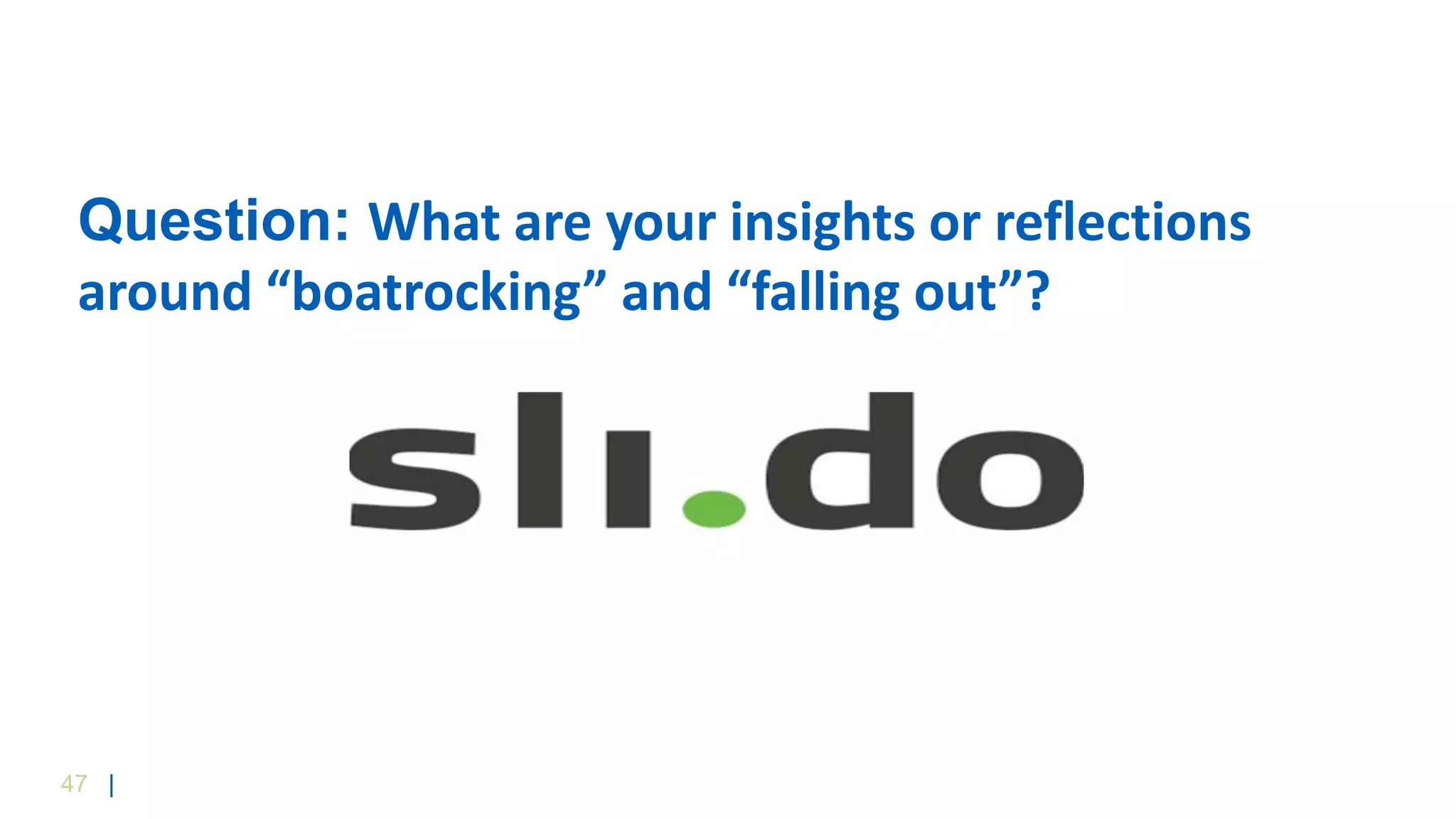 Question: What are your insights or reflections around “boatrocking” and “falling out”?

sli.do

47 |